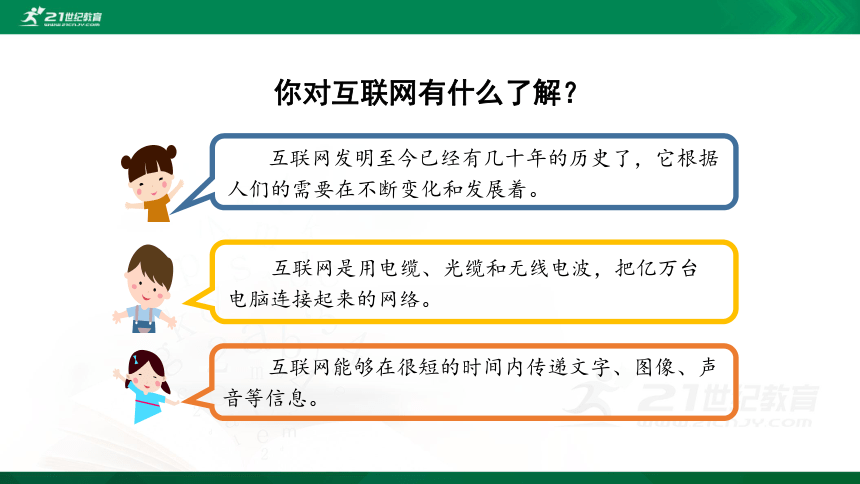 21世纪教育
www.21cnjy.com

你对互联网有什么了解？

互联网发明至今已经有几十年的历史了，它根据人们的需要在不断变化和发展着。

互联网是用电缆、光缆和无线电波，把亿万台电脑连接起来的网络。

互联网能够在很短的时间内传递文字、图像、声音等信息。

21世纪教育
www.21cnjy.com